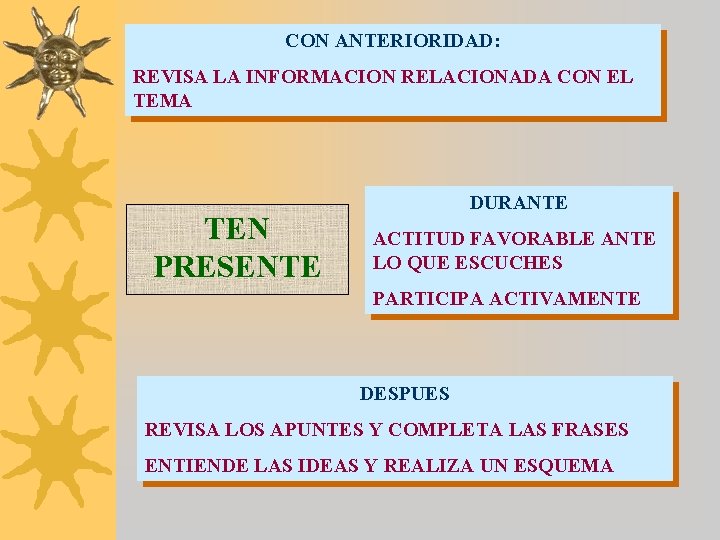 CON ANTERIORIDAD:

REVISA LA INFORMACION RELACIONADA CON EL TEMA

TEN PRESENTE

DURANTE

ACTITUD FAVORABLE ANTE LO QUE ESCUCHES

PARTICIPA ACTIVAMENTE

DESPUES

REVISA LOS APUNTES Y COMPLETA LAS FRASES

ENTIENDE LAS IDEAS Y REALIZA UN ESQUEMA